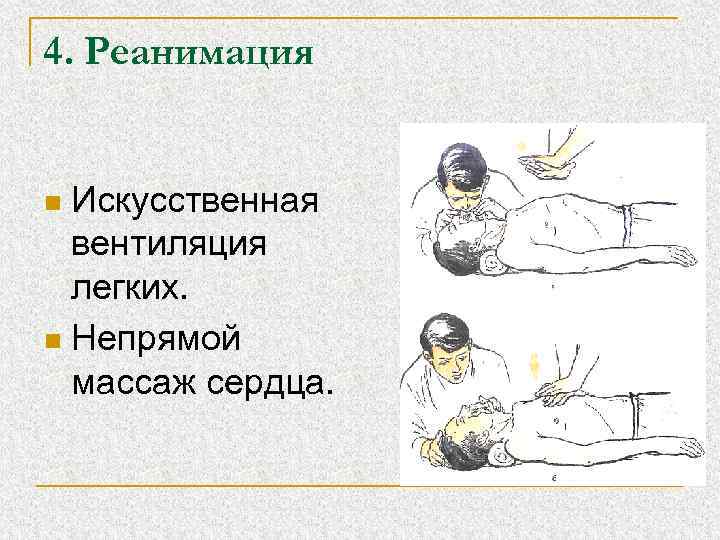 4. Реанимация

Искусственная вентиляция легких.

Непрямой массаж сердца.